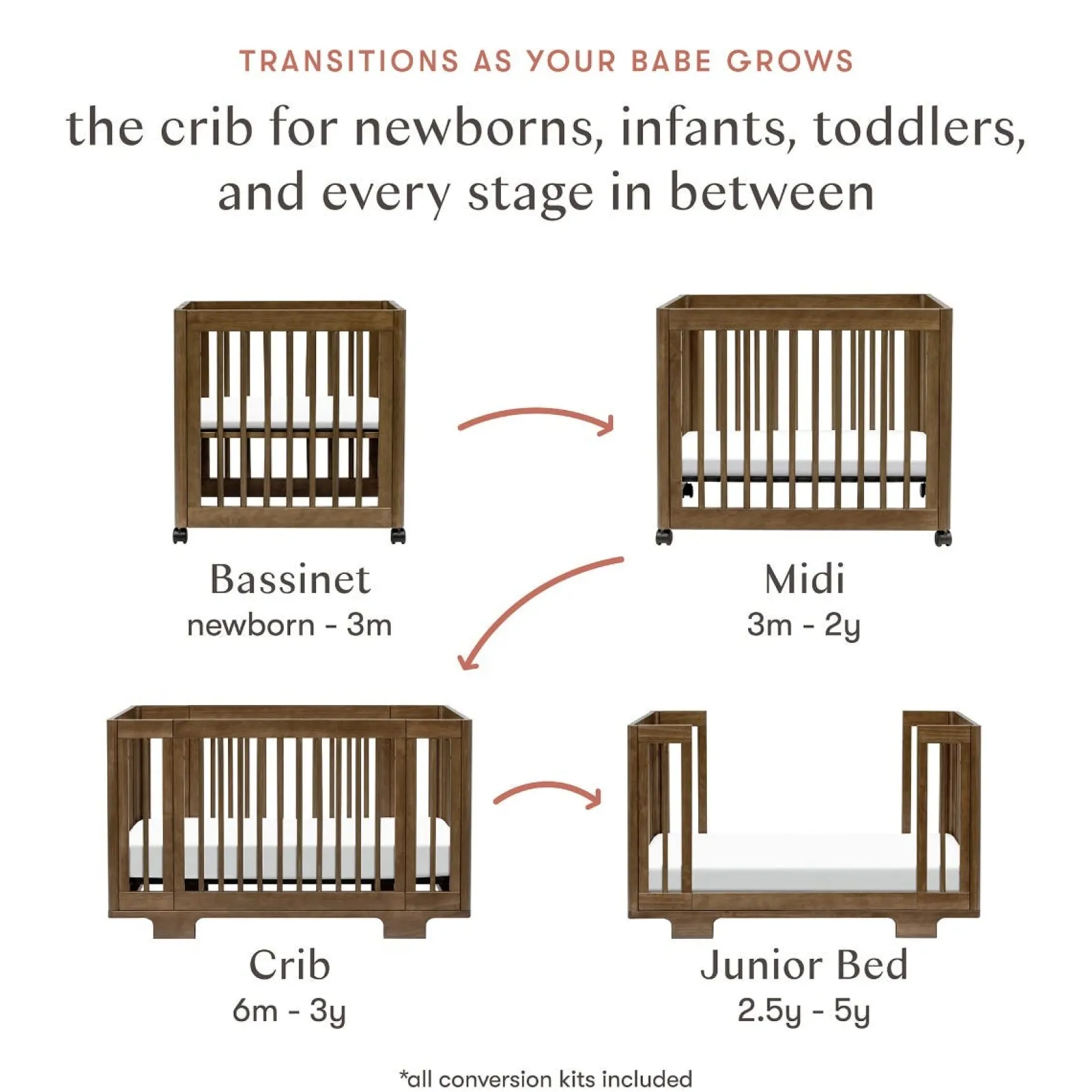 TRANSITIONS AS YOUR BABE GROWS

the crib for newborns, infants, toddlers, and every stage in between

Bassinet
newborn - 3m

Midi
3m - 2y

Crib
6m - 3y

Junior Bed
2.5y - 5y

*all conversion kits included